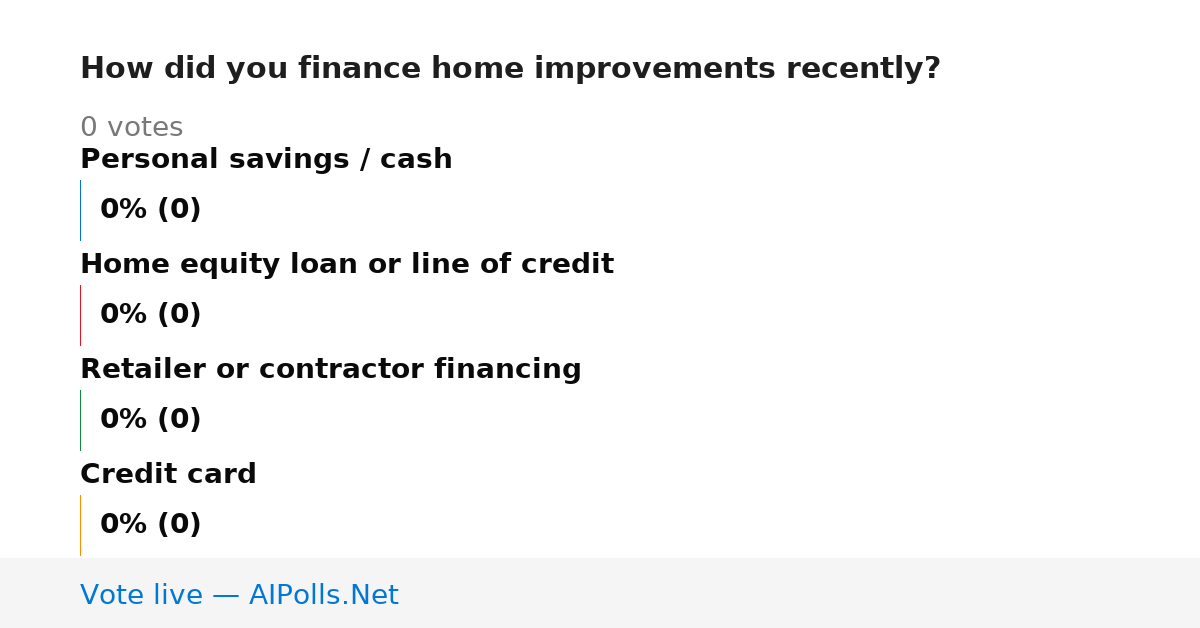 How did you finance home improvements recently?

0 votes

Personal savings / cash

0% (0)

Home equity loan or line of credit

0% (0)

Retailer or contractor financing

0% (0)

Credit card

0% (0)

Vote live — AIPolls.Net